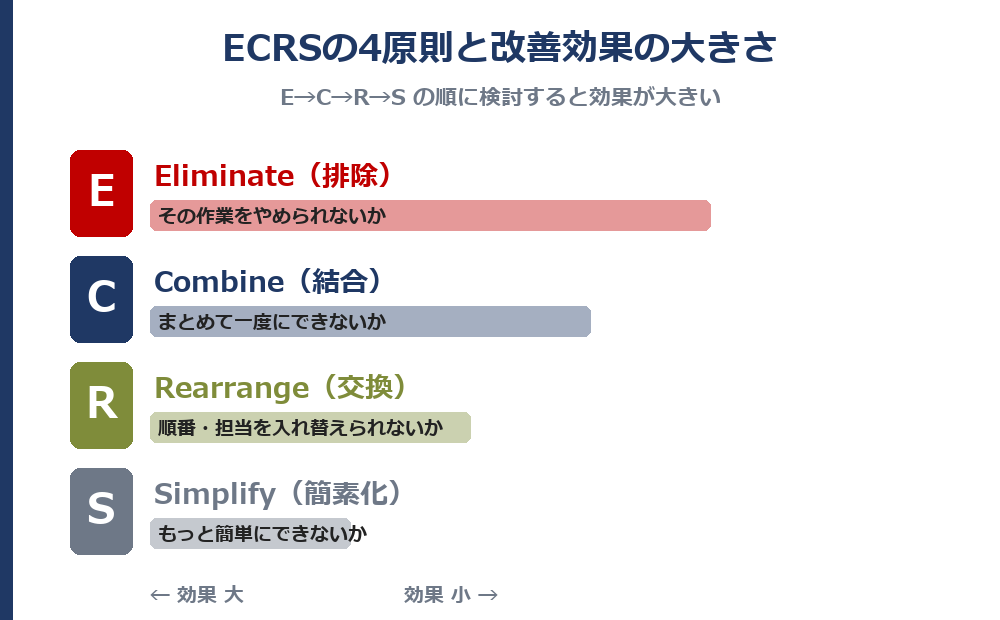 ECRSの4原則と改善効果の大きさ

E→C→R→S の順に検討すると効果が大きい

E

Eliminate（排除）

その作業をやめられないか

C

Combine（結合）

まとめて一度にできないか

R

Rearrange（交換）

順番・担当を入れ替えられないか

S

Simplify（簡素化）

もっと簡単にできないか

← 効果 大

効果 小 →